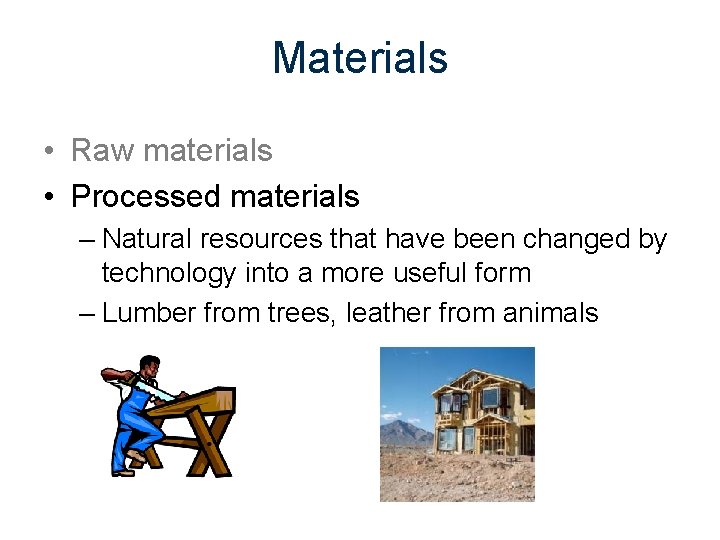 Materials

• Raw materials
• Processed materials
– Natural resources that have been changed by technology into a more useful form
– Lumber from trees, leather from animals